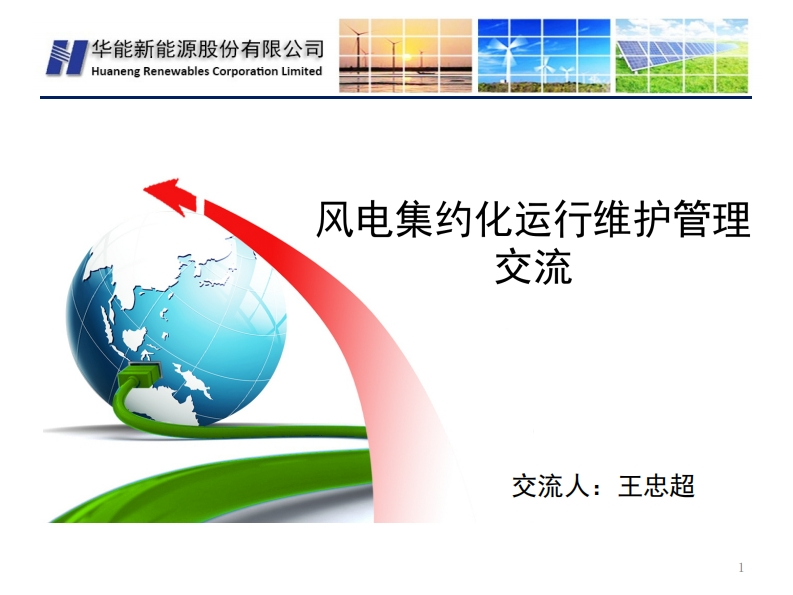 华能新能源股份有限公司
Huaneng Renewables Corporation Limited

风电集约化运行维护管理交流

交流人：王忠超

1